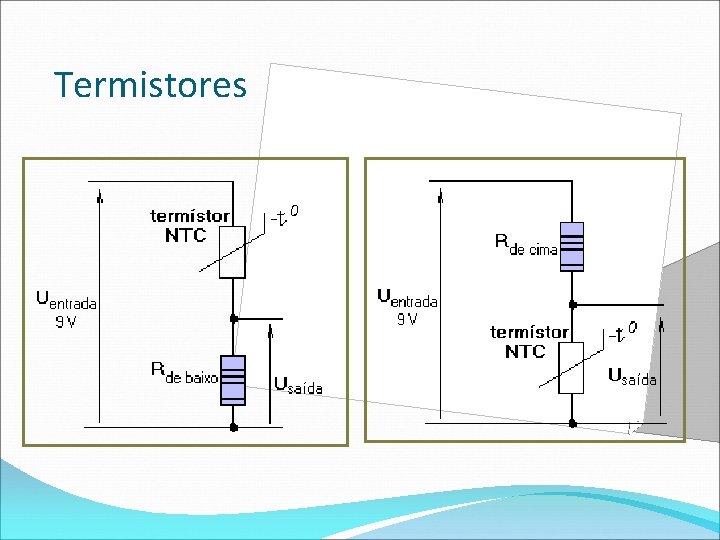 Termistores

termístor NTC

$-t^0$

$U_{entrada}$ 9 V

$R_{de\ baixo}$

$U_{saída}$

$R_{de\ cima}$

$U_{entrada}$ 9 V

termístor NTC

$-t^0$

$U_{saída}$